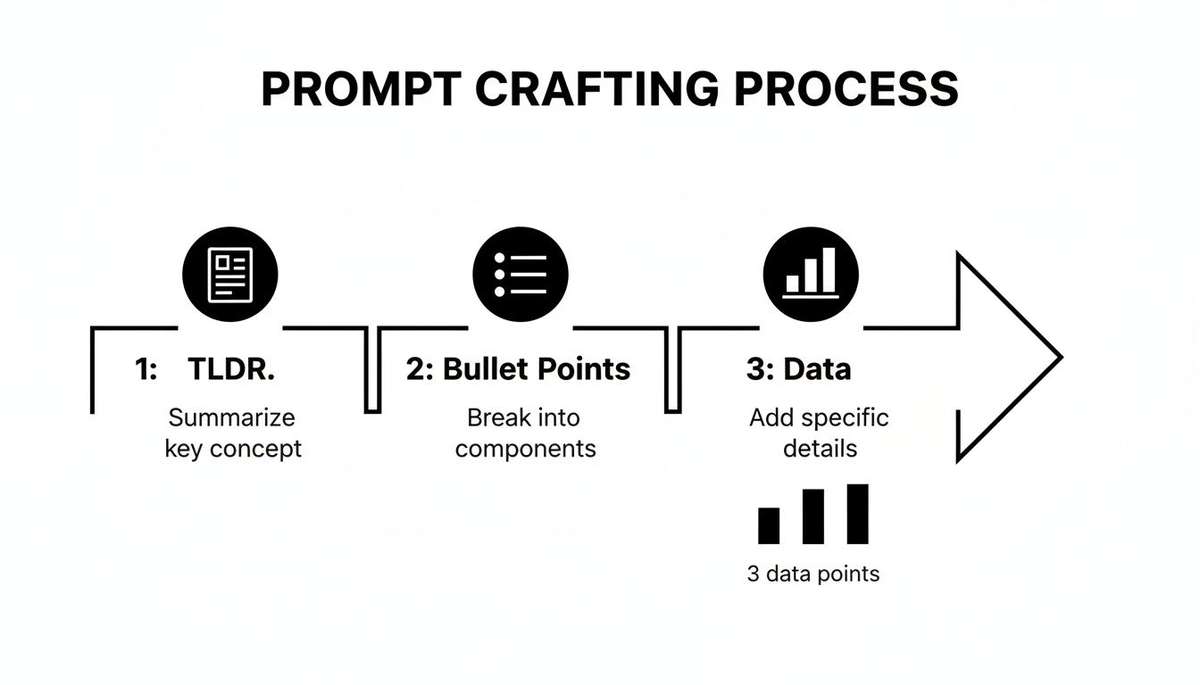 PROMPT CRAFTING PROCESS

1: TLDR.
Summarize key concept

2: Bullet Points
Break into components

3: Data
Add specific details

3 data points